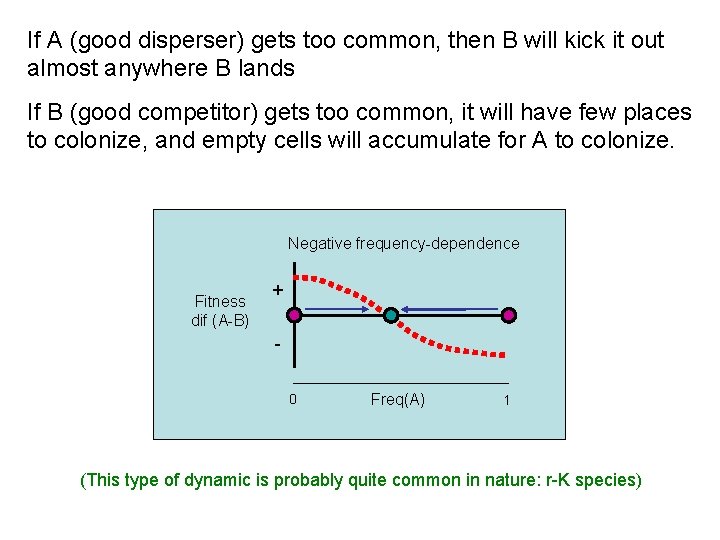 If A (good disperser) gets too common, then B will kick it out almost anywhere B lands

If B (good competitor) gets too common, it will have few places to colonize, and empty cells will accumulate for A to colonize.

Negative frequency-dependence

Fitness dif (A-B)

+

-

0

Freq(A)

1

(This type of dynamic is probably quite common in nature: r-K species)